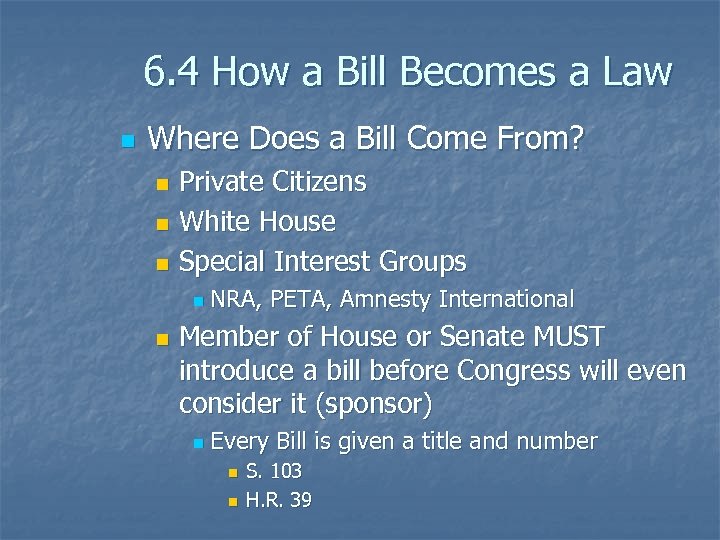 6.4 How a Bill Becomes a Law

Where Does a Bill Come From?

Private Citizens

White House

Special Interest Groups

NRA, PETA, Amnesty International

Member of House or Senate MUST introduce a bill before Congress will even consider it (sponsor)

Every Bill is given a title and number

S. 103

H.R. 39